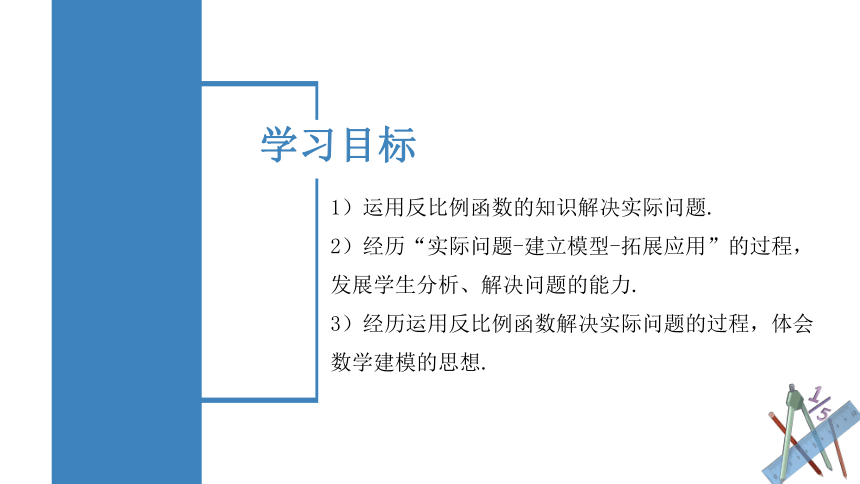 学习目标

1）运用反比例函数的知识解决实际问题.

2）经历“实际问题-建立模型-拓展应用”的过程，发展学生分析、解决问题的能力.

3）经历运用反比例函数解决实际问题的过程，体会数学建模的思想.

$\frac{1}{5}$